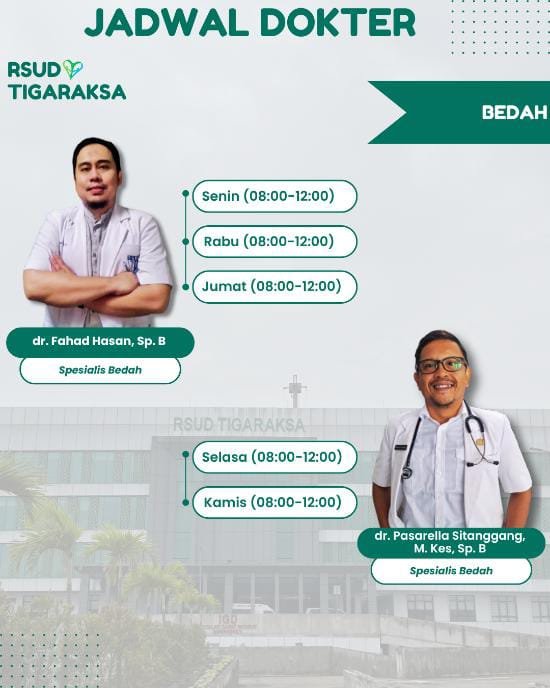 JADWAL DOKTER

RSUD TIGARAKSA

BEDAH

Senin (08:00-12:00)

Rabu (08:00-12:00)

Jumat (08:00-12:00)

dr. Fahad Hasan, Sp. B

Spesialis Bedah

RSUD TIGARAKSA

Selasa (08:00-12:00)

Kamis (08:00-12:00)

dr. Pasarella Sitanggang, M. Kes, Sp. B

Spesialis Bedah

IGD